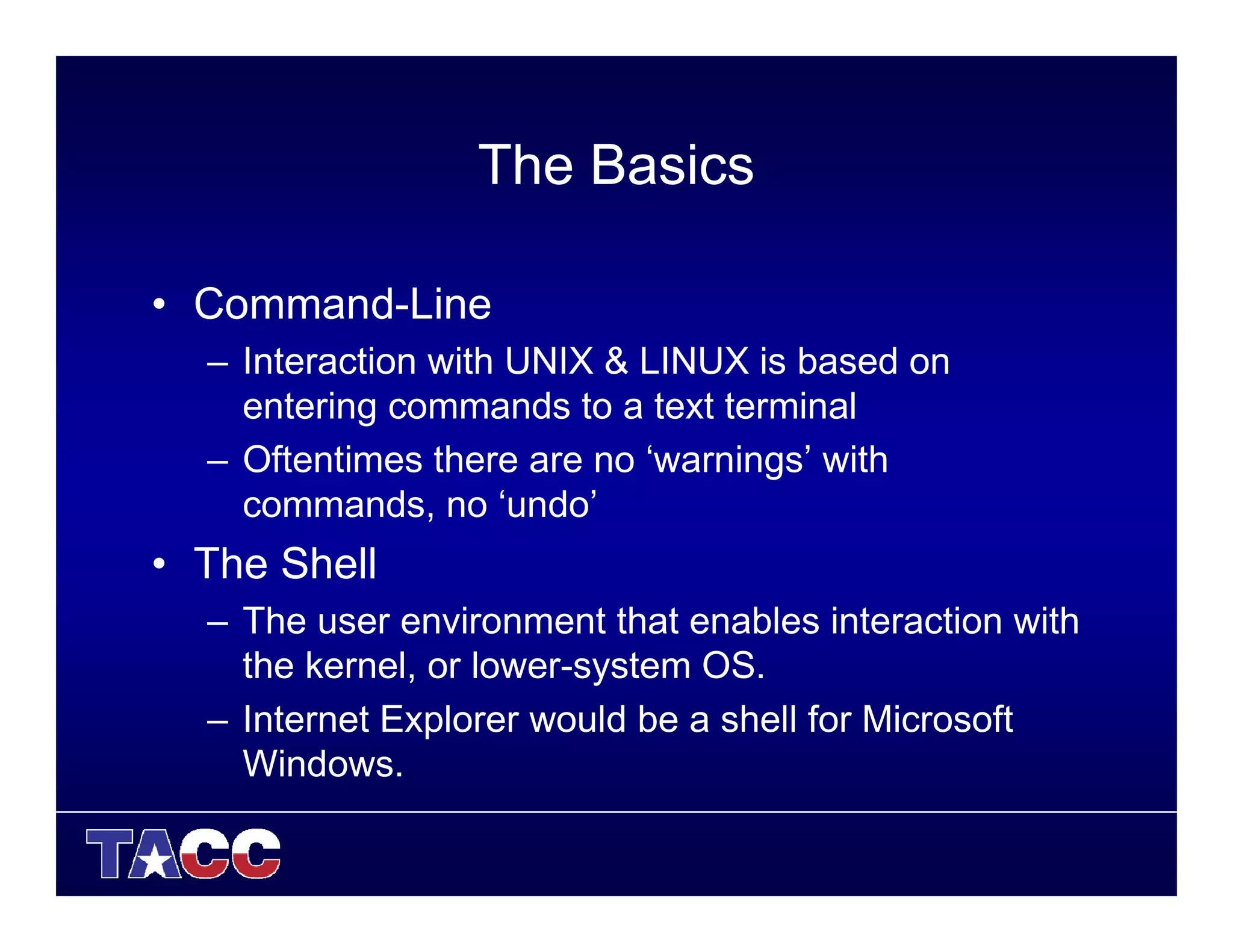 The Basics

• Command-Line
  – Interaction with UNIX & LINUX is based on entering commands to a text terminal
  – Oftentimes there are no ‘warnings’ with commands, no ‘undo’
• The Shell
  – The user environment that enables interaction with the kernel, or lower-system OS.
  – Internet Explorer would be a shell for Microsoft Windows.

TACC